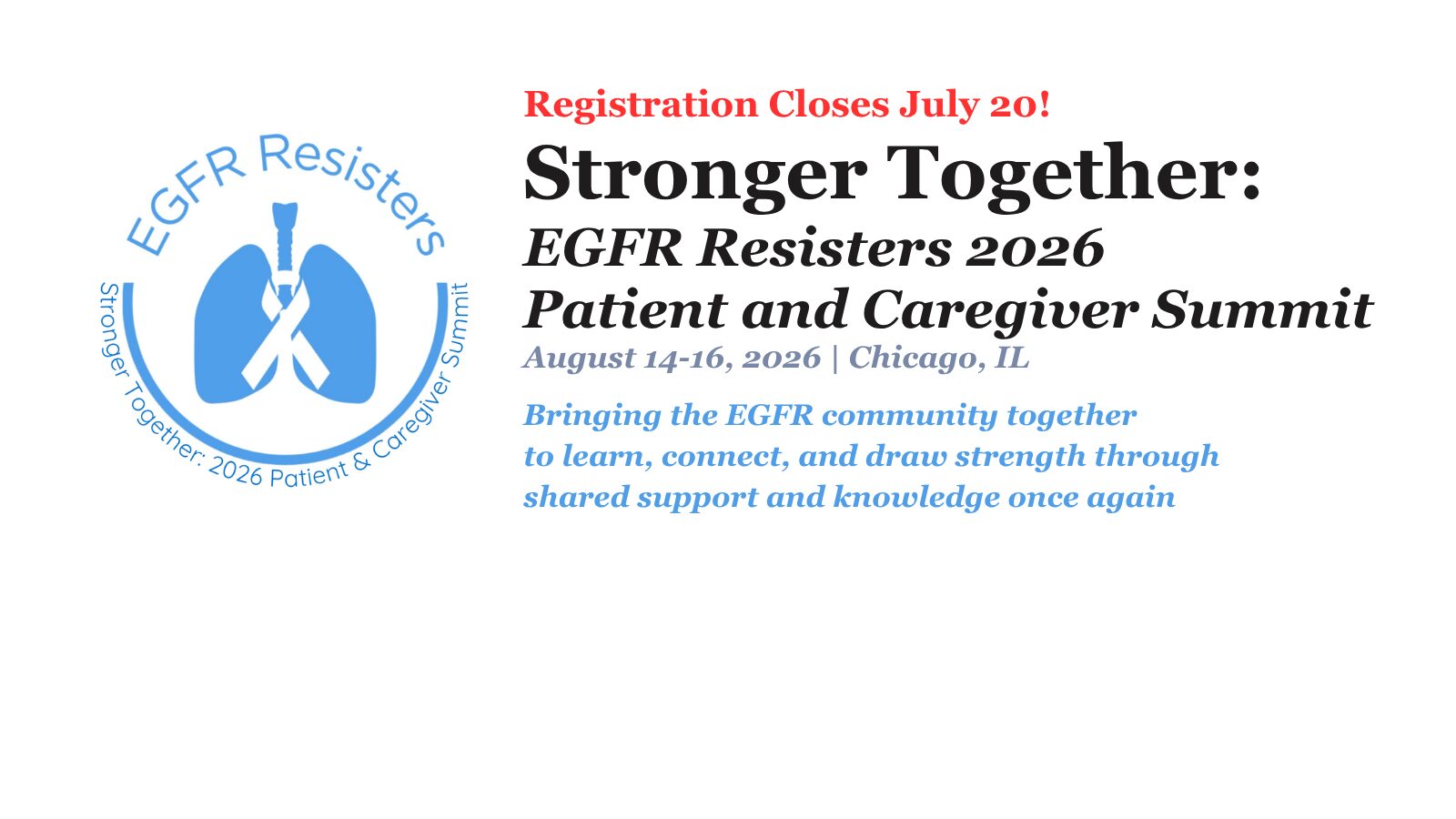 EGFR Resisters

Stronger Together: 2026 Patient & Caregiver Summit

Registration Closes July 20!

Stronger Together:
EGFR Resisters 2026
Patient and Caregiver Summit

August 14-16, 2026 | Chicago, IL

Bringing the EGFR community together to learn, connect, and draw strength through shared support and knowledge once again